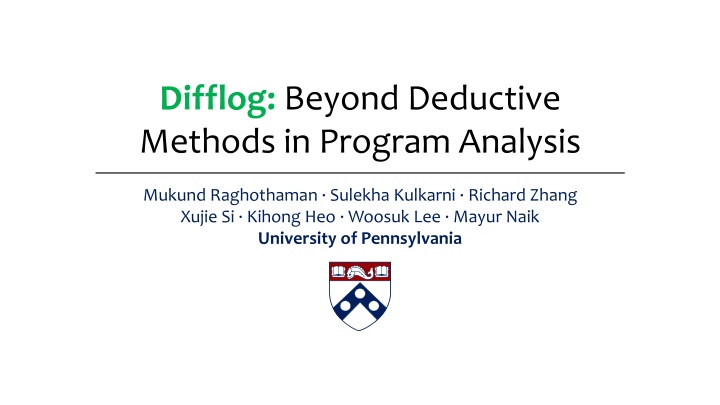 Difflog: Beyond Deductive Methods in Program Analysis

Mukund Raghothaman · Sulekha Kulkarni · Richard Zhang
Xujie Si · Kihong Heo · Woosuk Lee · Mayur Naik
University of Pennsylvania